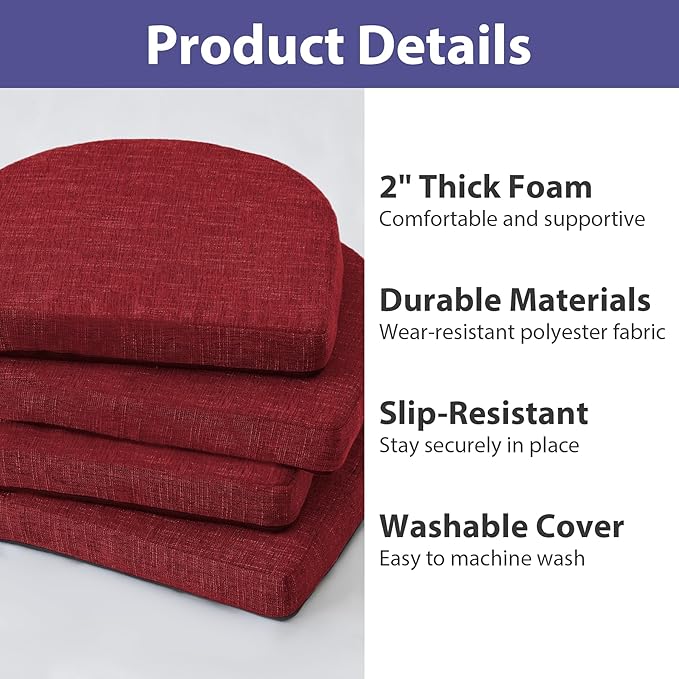 Product Details

2" Thick Foam
Comfortable and supportive

Durable Materials
Wear-resistant polyester fabric

Slip-Resistant
Stay securely in place

Washable Cover
Easy to machine wash